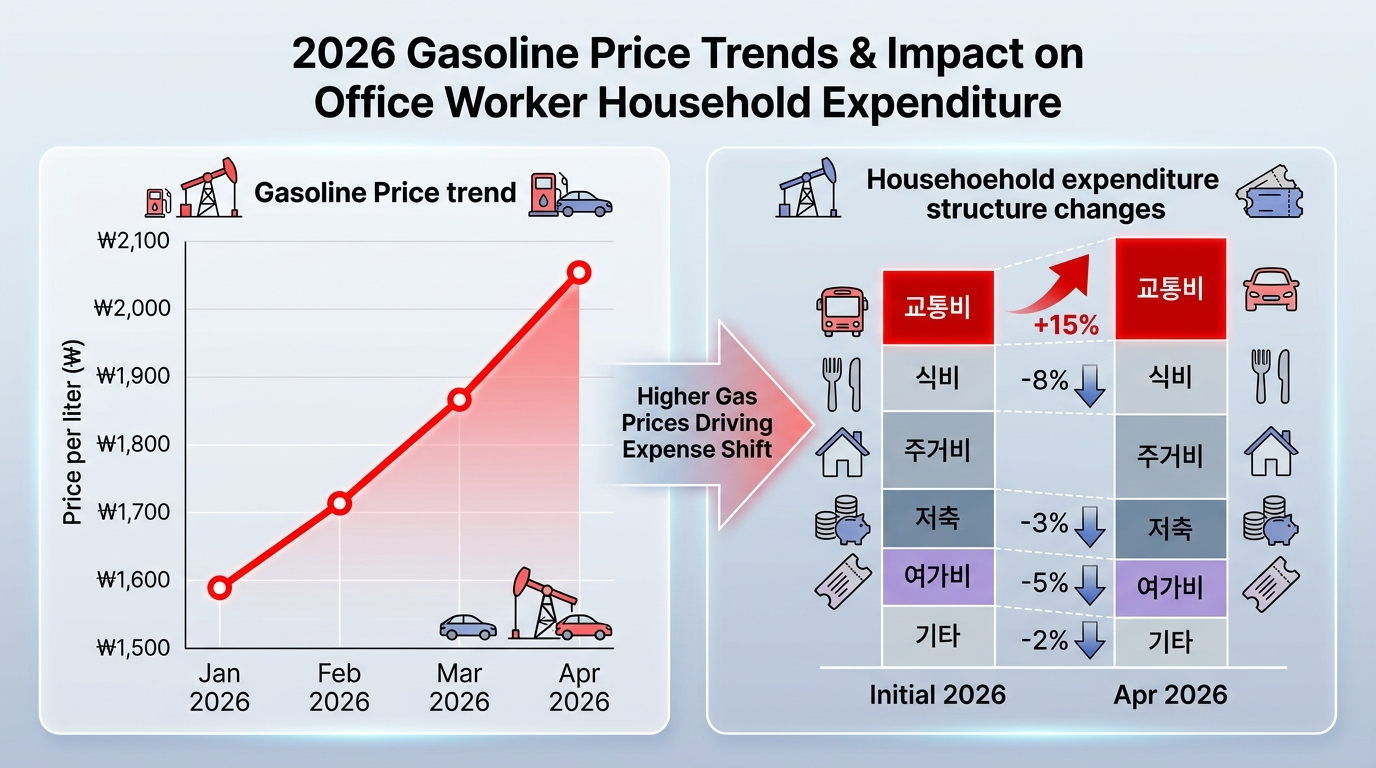 2026 Gasoline Price Trends & Impact on Office Worker Household Expenditure

Gasoline Price trend

Price per liter (₩)

₩2,100
₩2,000
₩1,900
₩1,800
₩1,700
₩1,600
₩1,500

Jan 2026
Feb 2026
Mar 2026
Apr 2026

Higher Gas Prices Driving Expense Shift

Househoehold expenditure structure changes

교통비
식비
주거비
저축
여가비
기타

+15%
-8%
-3%
-5%
-2%

교통비
식비
주거비
저축
여가비
기타

Initial 2026
Apr 2026